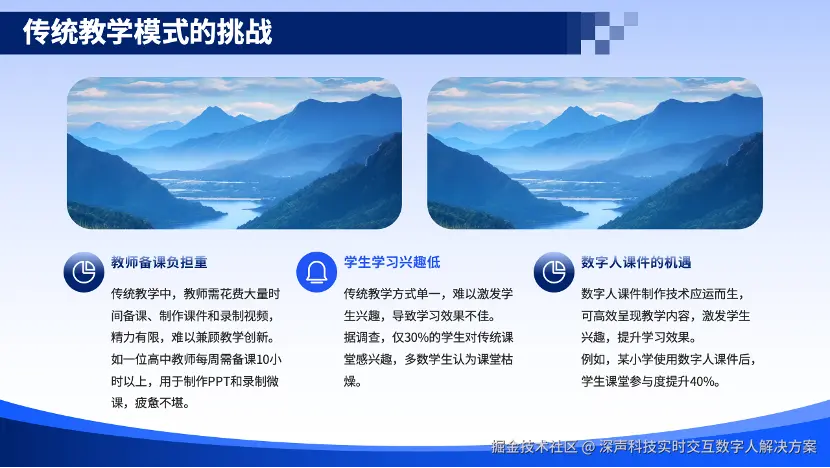 传统教学模式的挑战

教师备课负担重

传统教学中，教师需花费大量时间备课、制作课件和录制视频，精力有限，难以兼顾教学创新。

如一位高中教师每周需备课10小时以上，用于制作PPT和录制微课，疲惫不堪。

学生学习兴趣低

传统教学方式单一，难以激发学生兴趣，导致学习效果不佳。

据调查，仅30%的学生对传统课堂感兴趣，多数学生认为课堂枯燥。

数字人课件的机遇

数字人课件制作技术应运而生，可高效呈现教学内容，激发学生兴趣，提升学习效果。

例如，某小学使用数字人课件后，学生课堂参与度提升40%。

掘金技术社区 @ 深声科技实时交互数字人解决方案